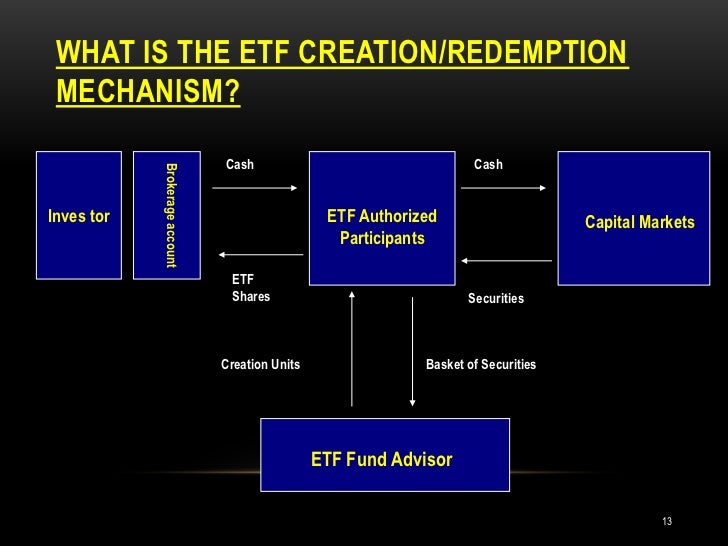 WHAT IS THE ETF CREATION/REDEMPTION MECHANISM?

Inves tor

Brokerage account

Cash

ETF Shares

ETF Authorized Participants

Cash

Securities

Capital Markets

Creation Units

Basket of Securities

ETF Fund Advisor

13